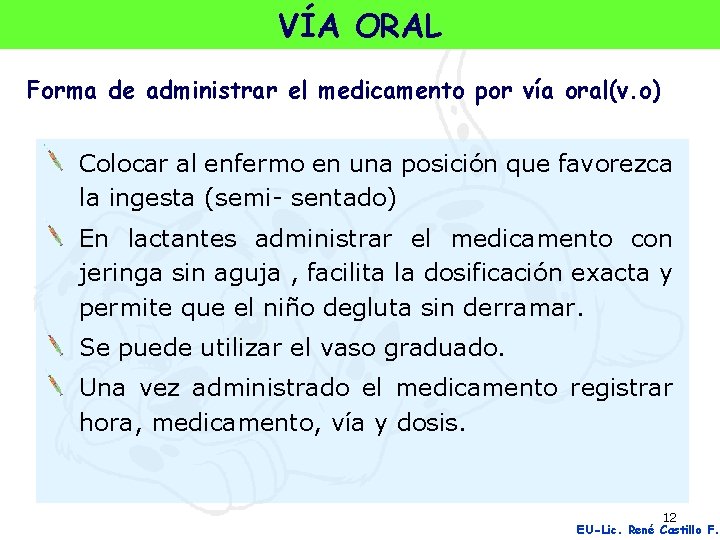 VÍA ORAL

Forma de administrar el medicamento por vía oral(v.o)

Colocar al enfermo en una posición que favorezca la ingesta (semi- sentado)

En lactantes administrar el medicamento con jeringa sin aguja , facilita la dosificación exacta y permite que el niño degluta sin derramar.

Se puede utilizar el vaso graduado.

Una vez administrado el medicamento registrar hora, medicamento, vía y dosis.

12

EU-Lic. René Castillo F.